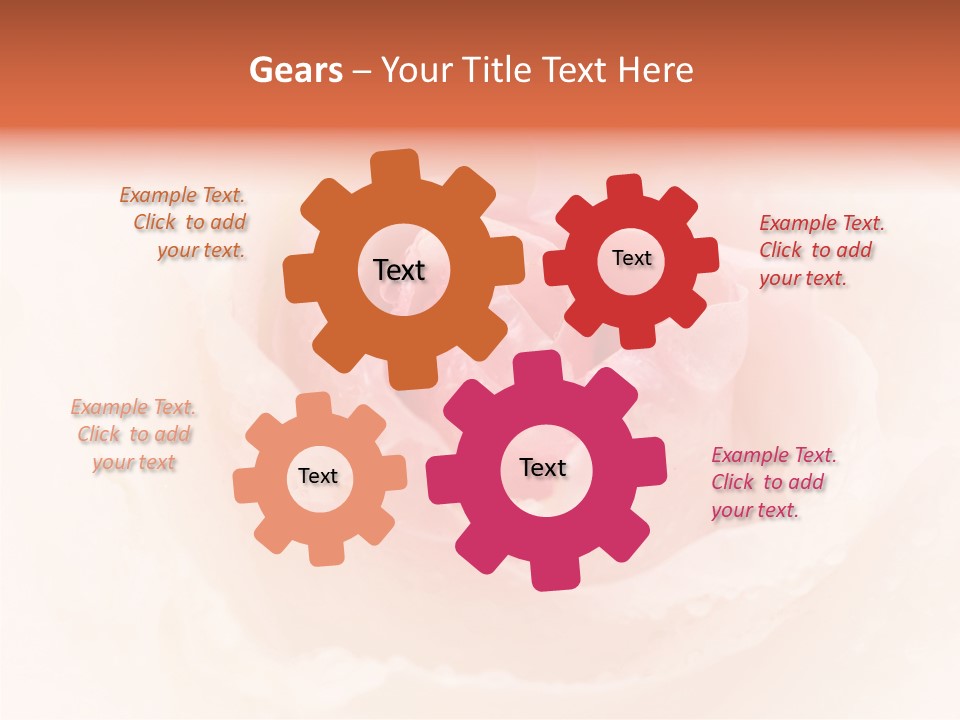 Gears – Your Title Text Here

Example Text. Click to add your text.

Text

Text

Example Text. Click to add your text.

Example Text. Click to add your text

Text

Text

Example Text. Click to add your text.